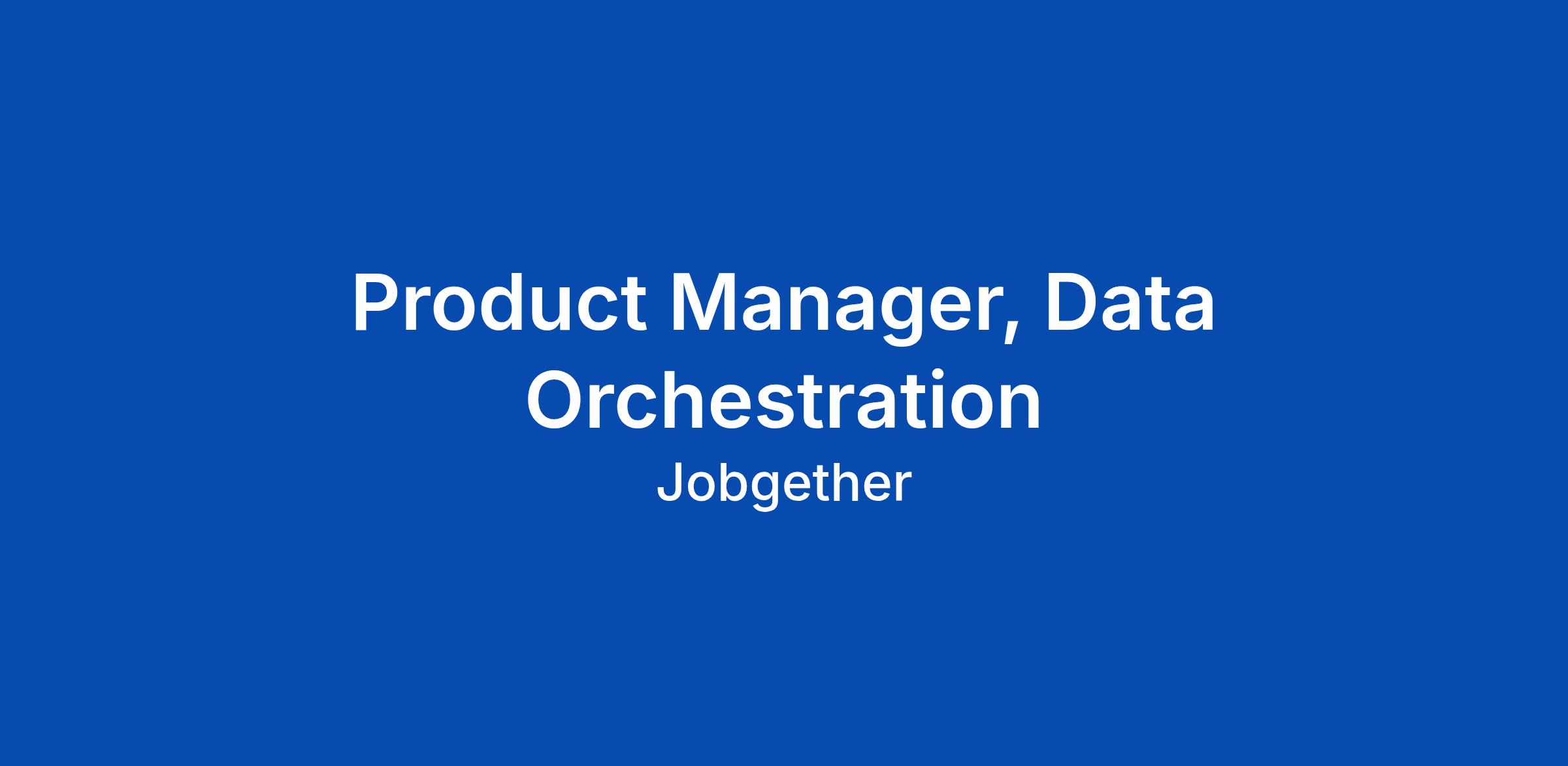 Product Manager, Data Orchestration

Jobgether